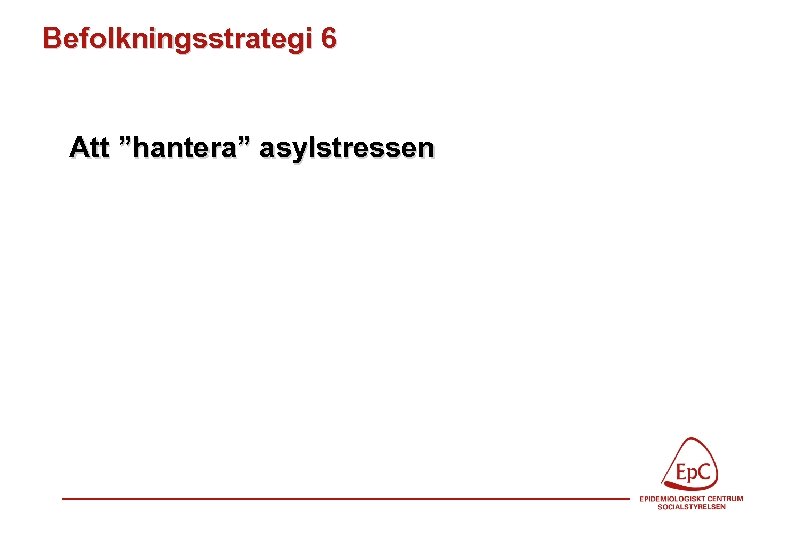 Befolkningsstrategi 6

Att ”hantera” asylstressen

EpC
EPIDEMIOLOGISKT CENTRUM
SOCIALSTYRELSEN